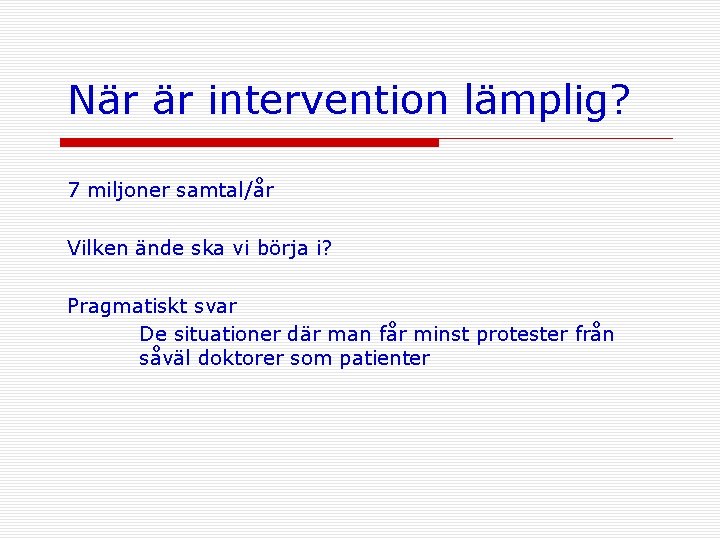 När är intervention lämplig?

7 miljoner samtal/år

Vilken ände ska vi börja i?

Pragmatiskt svar

De situationer där man får minst protester från såväl doktorer som patienter